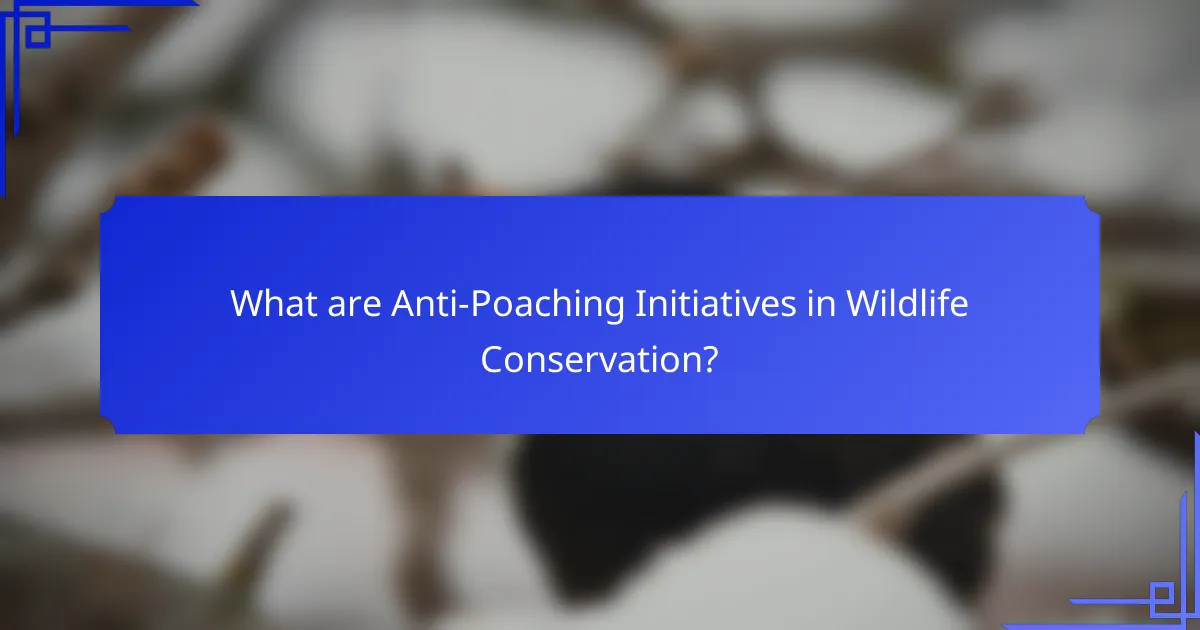 What are Anti-Poaching Initiatives in Wildlife Conservation?